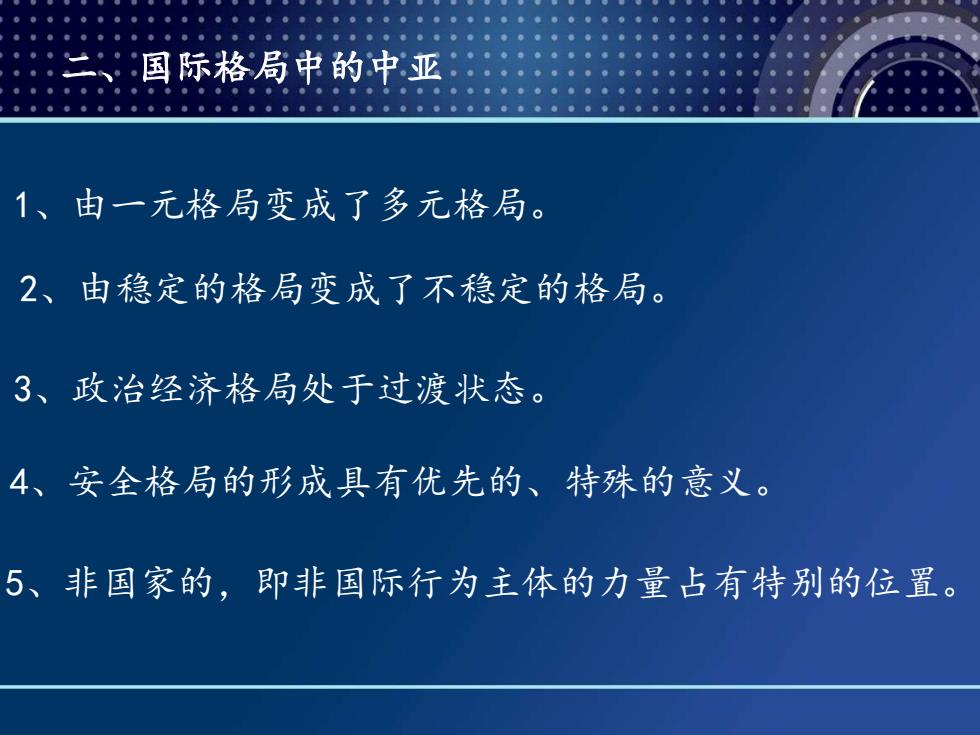 二、国际格局中的中亚

1、由一元格局变成了多元格局。

2、由稳定的格局变成了不稳定的格局。

3、政治经济格局处于过渡状态。

4、安全格局的形成具有优先的、特殊的意义。

5、非国家的，即非国际行为主体的力量占有特别的位置。